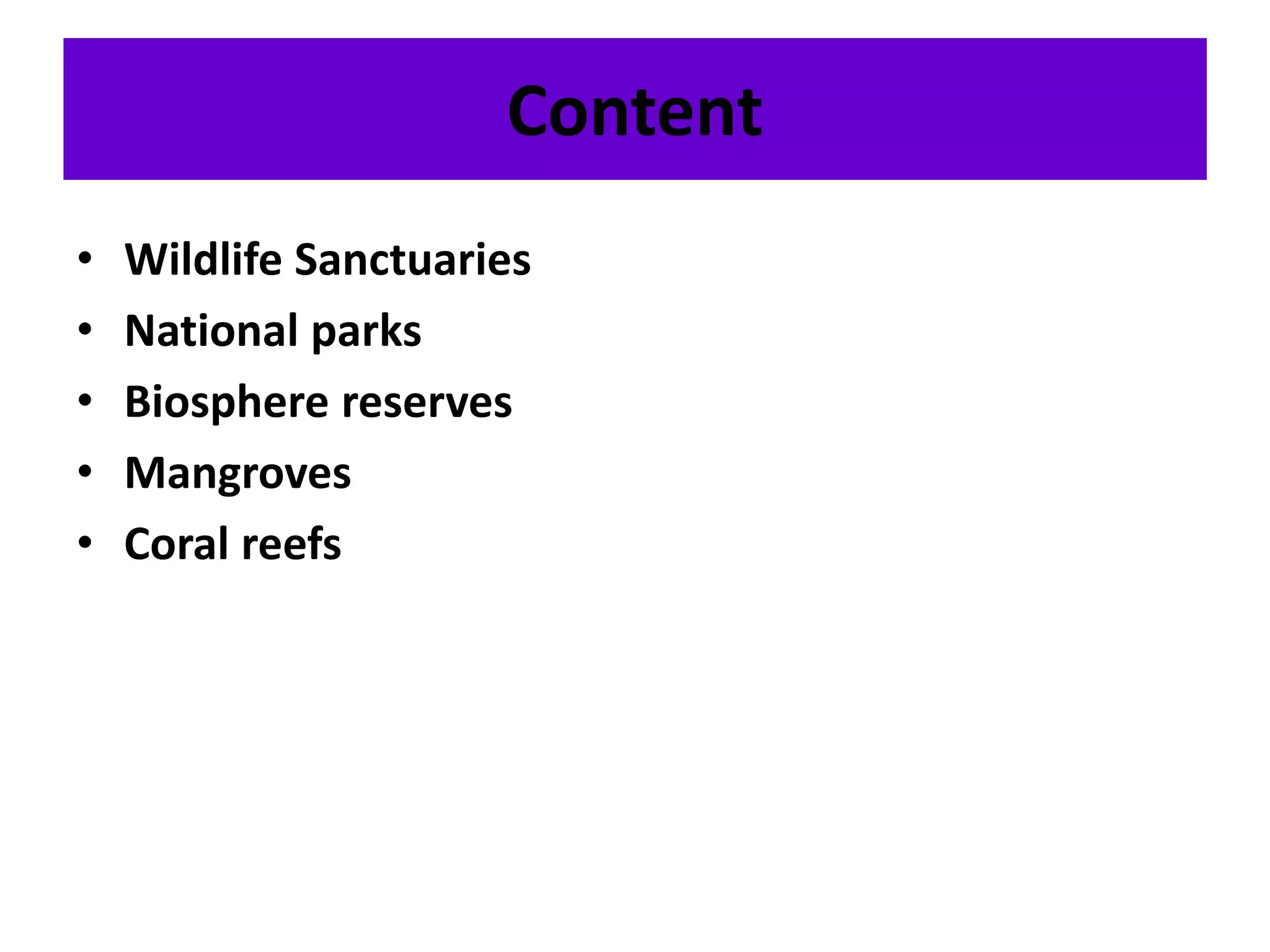 Content

• Wildlife Sanctuaries
• National parks
• Biosphere reserves
• Mangroves
• Coral reefs